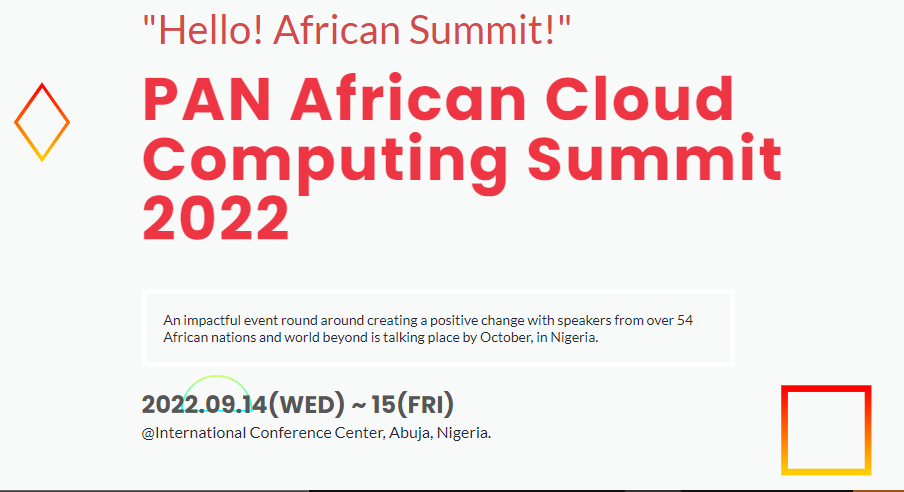 "Hello! African Summit!"

PAN African Cloud Computing Summit 2022

An impactful event round around creating a positive change with speakers from over 54 African nations and world beyond is talking place by October, in Nigeria.

2022.09.14(WED) ~ 15(FRI)

@International Conference Center, Abuja, Nigeria.